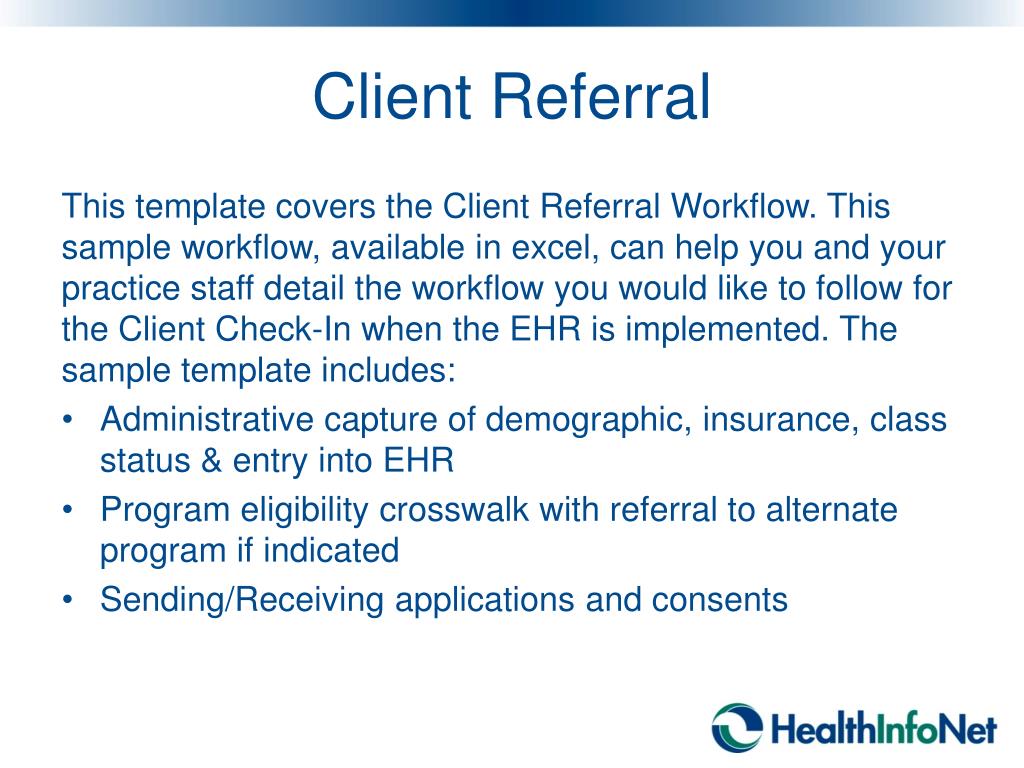 Client Referral

This template covers the Client Referral Workflow. This sample workflow, available in excel, can help you and your practice staff detail the workflow you would like to follow for the Client Check-In when the EHR is implemented. The sample template includes:

• Administrative capture of demographic, insurance, class status & entry into EHR
• Program eligibility crosswalk with referral to alternate program if indicated
• Sending/Receiving applications and consents

HealthInfoNet